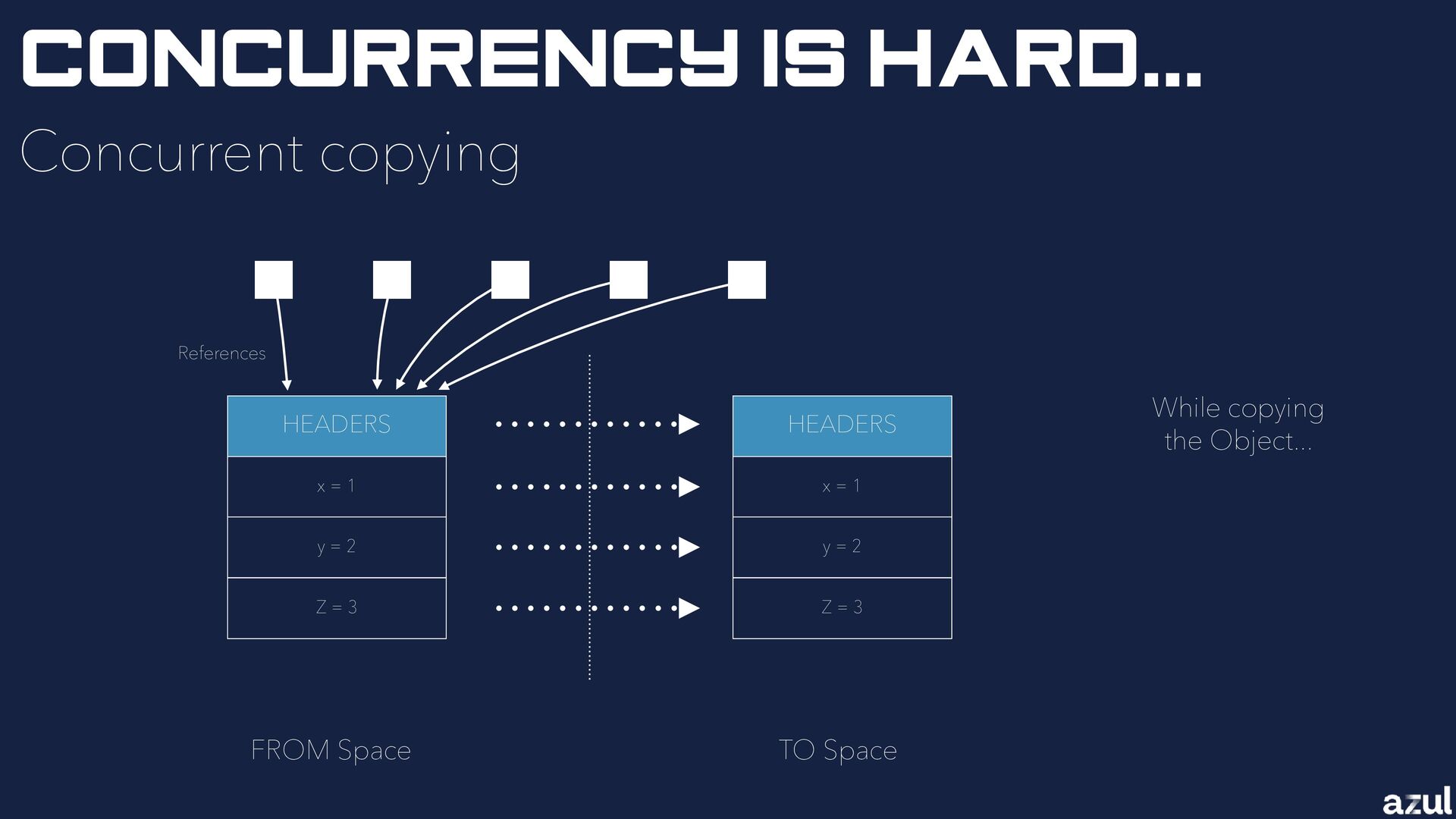 CONCURRENCY IS HARD...

Concurrent copying

References

HEADERS

x = 1

y = 2

Z = 3

HEADERS

x = 1

y = 2

Z = 3

While copying the Object...

FROM Space

TO Space

azul